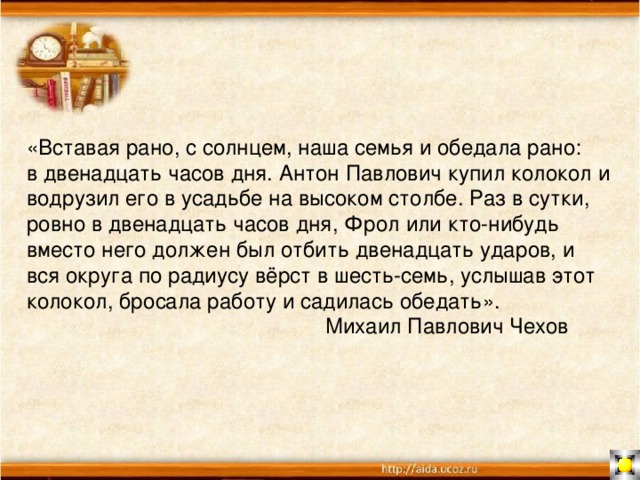 «Вставая рано, с солнцем, наша семья и обедала рано: в двенадцать часов дня. Антон Павлович купил колокол и водрузил его в усадьбе на высоком столбе. Раз в сутки, ровно в двенадцать часов дня, Фрол или кто-нибудь вместо него должен был отбить двенадцать ударов, и вся округа по радиусу вёрст в шесть-семь, услышав этот колокол, бросала работу и садилась обедать».

Михаил Павлович Чехов

http://aida.ucoz.ru